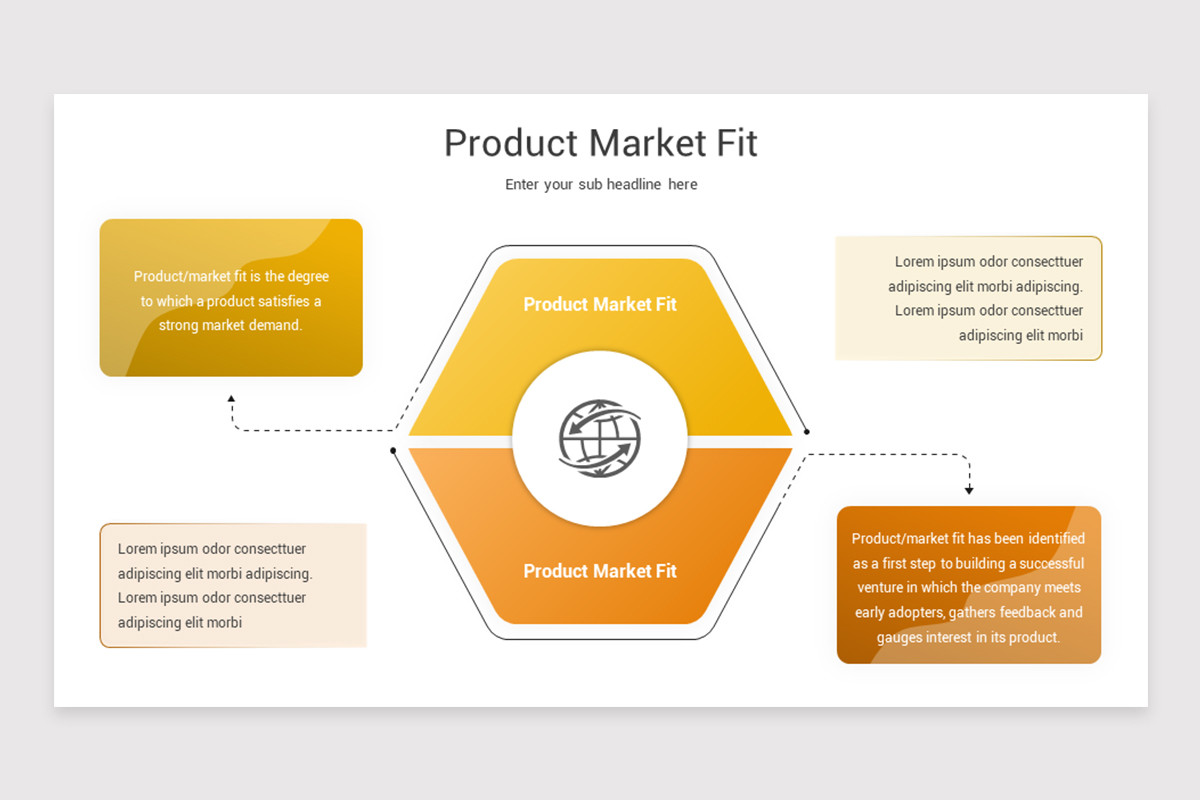 Product Market Fit

Enter your sub headline here

Product/market fit is the degree to which a product satisfies a strong market demand.

Product Market Fit

Lorem ipsum odor consecttuer adipiscing elit morbi adipiscing. Lorem ipsum odor consecttuer adipiscing elit morbi

Lorem ipsum odor consecttuer adipiscing elit morbi adipiscing. Lorem ipsum odor consecttuer adipiscing elit morbi

Product Market Fit

Product/market fit has been identified as a first step to building a successful venture in which the company meets early adopters, gathers feedback and gauges interest in its product.